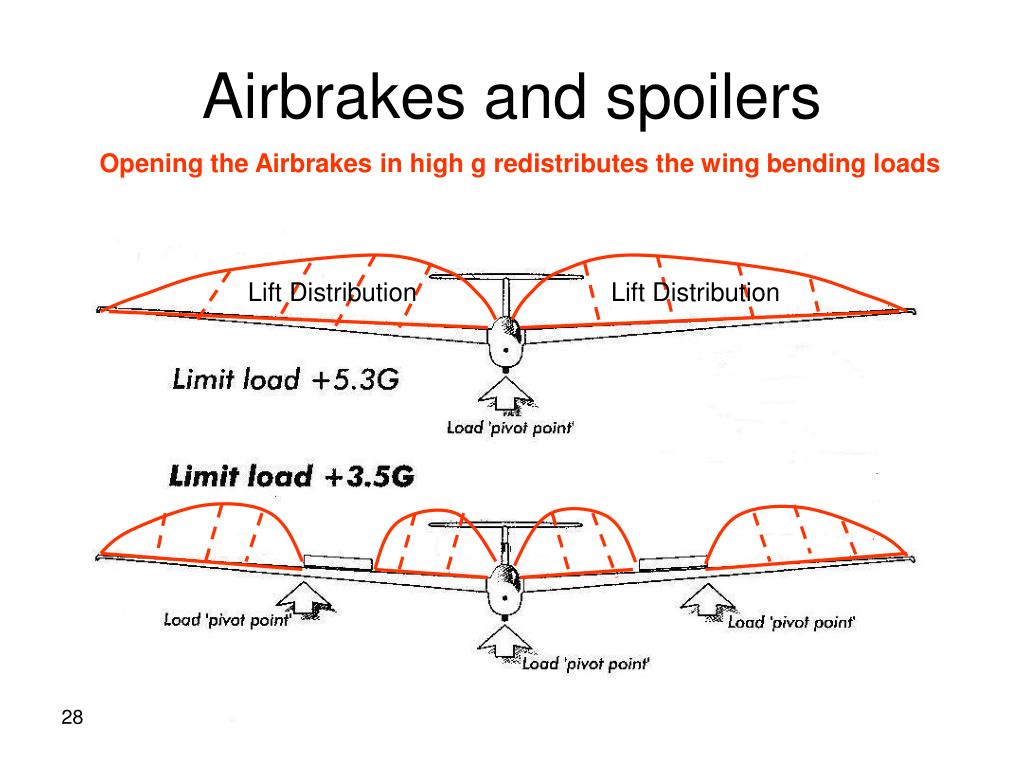 Airbrakes and spoilers

Opening the Airbrakes in high g redistributes the wing bending loads

Lift Distribution

Lift Distribution

Limit load +5.3G

Load 'pivot point'

Limit load +3.5G

Load 'pivot point'

Load 'pivot point'

Load 'pivot point'

28